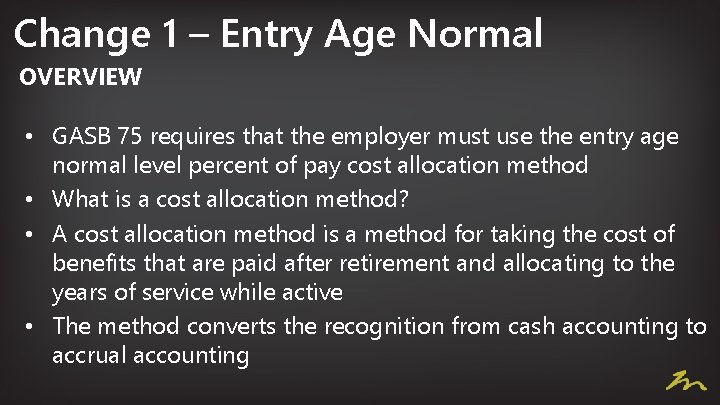 Change 1 – Entry Age Normal
OVERVIEW

• GASB 75 requires that the employer must use the entry age normal level percent of pay cost allocation method
• What is a cost allocation method?
• A cost allocation method is a method for taking the cost of benefits that are paid after retirement and allocating to the years of service while active
• The method converts the recognition from cash accounting to accrual accounting